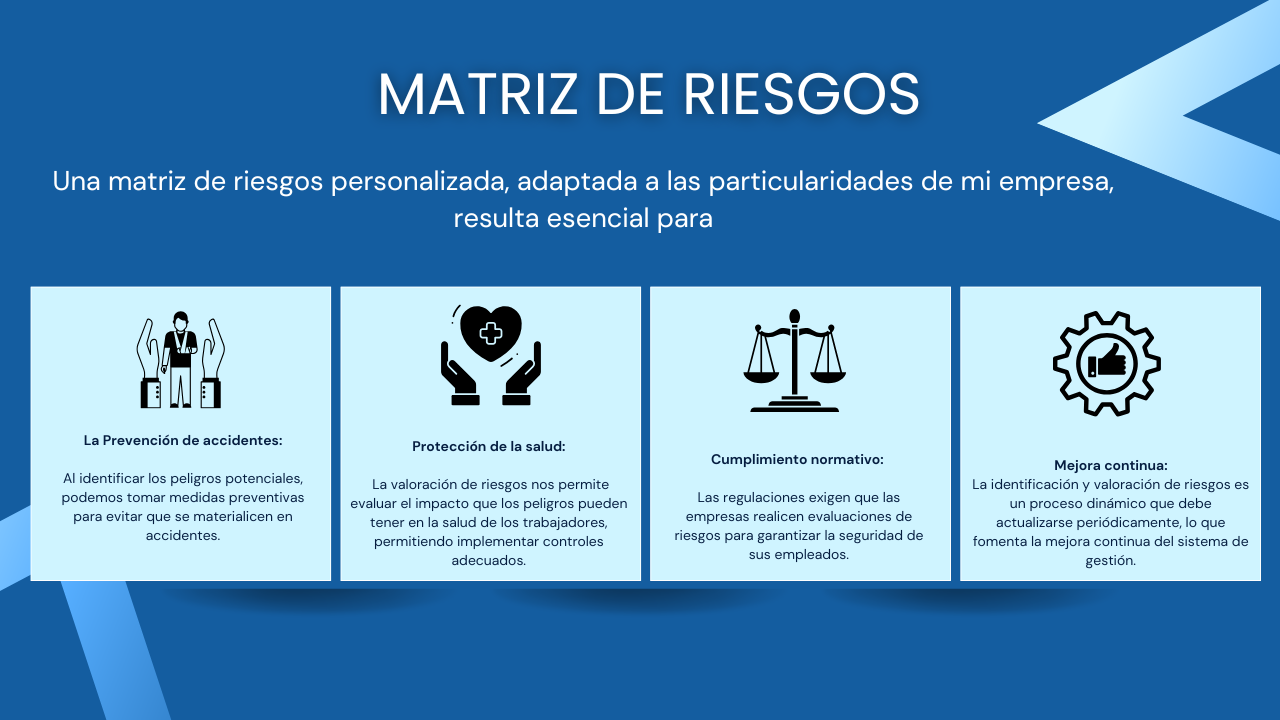 MATRIZ DE RIESGOS

Una matriz de riesgos personalizada, adaptada a las particularidades de mi empresa, resulta esencial para

La Prevención de accidentes:

Al identificar los peligros potenciales, podemos tomar medidas preventivas para evitar que se materialicen en accidentes.

Protección de la salud:

La valoración de riesgos nos permite evaluar el impacto que los peligros pueden tener en la salud de los trabajadores, permitiendo implementar controles adecuados.

Cumplimiento normativo:

Las regulaciones exigen que las empresas realicen evaluaciones de riesgos para garantizar la seguridad de sus empleados.

Mejora continua:
La identificación y valoración de riesgos es un proceso dinámico que debe actualizarse periódicamente, lo que fomenta la mejora continua del sistema de gestión.